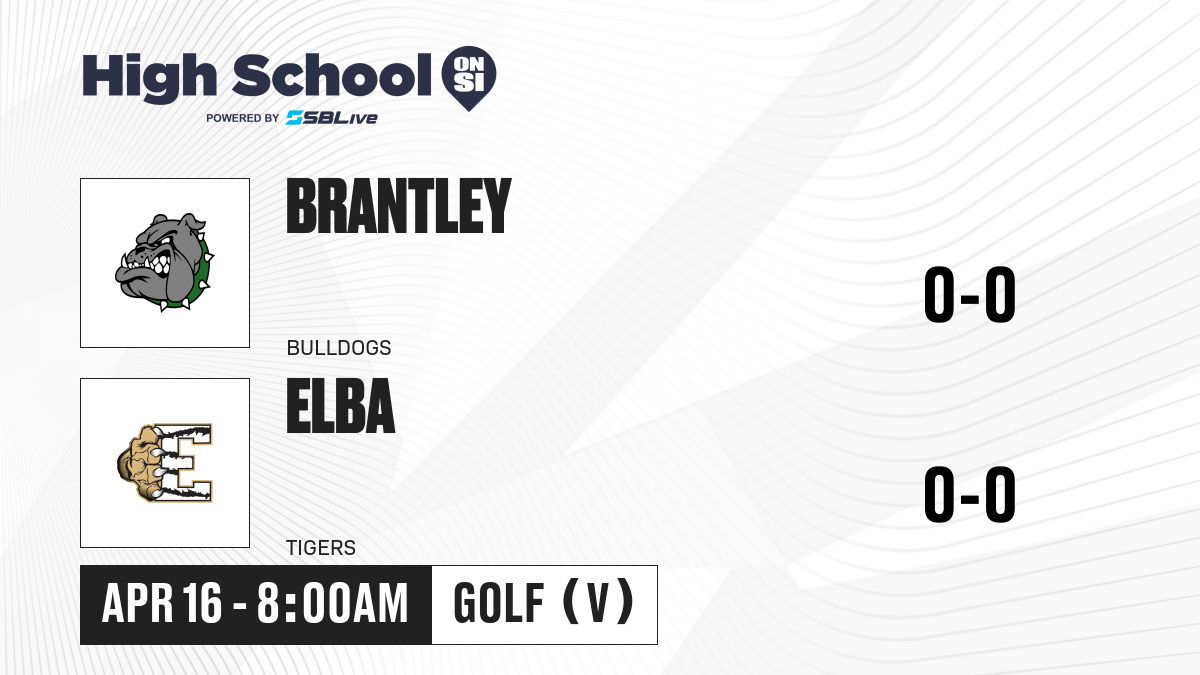 High School ON SI
POWERED BY SBLive

BRANTLEY
BULLDOGS
0-0

ELBA
TIGERS
0-0

APR 16 - 8:00AM
GOLF (V)